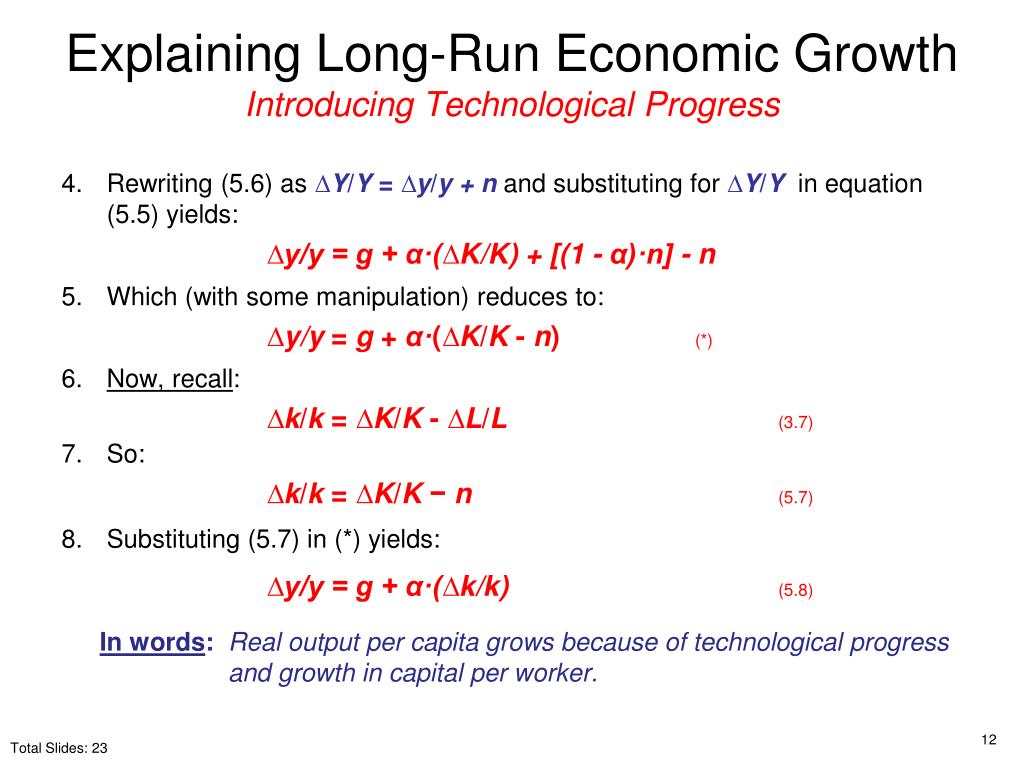 Explaining Long-Run Economic Growth
Introducing Technological Progress

4. Rewriting (5.6) as $\Delta Y/Y = \Delta y/y + n$ and substituting for $\Delta Y/Y$ in equation (5.5) yields:

$\Delta y/y = g + \alpha \cdot (\Delta K/K) + [(1 - \alpha) \cdot n] - n$

5. Which (with some manipulation) reduces to:

$\Delta y/y = g + \alpha \cdot (\Delta K/K - n)$ (*)

6. Now, recall:

$\Delta k/k = \Delta K/K - \Delta L/L$ (3.7)

7. So:

$\Delta k/k = \Delta K/K - n$ (5.7)

8. Substituting (5.7) in (*) yields:

$\Delta y/y = g + \alpha \cdot (\Delta k/k)$ (5.8)

In words: Real output per capita grows because of technological progress and growth in capital per worker.

Total Slides: 23

12